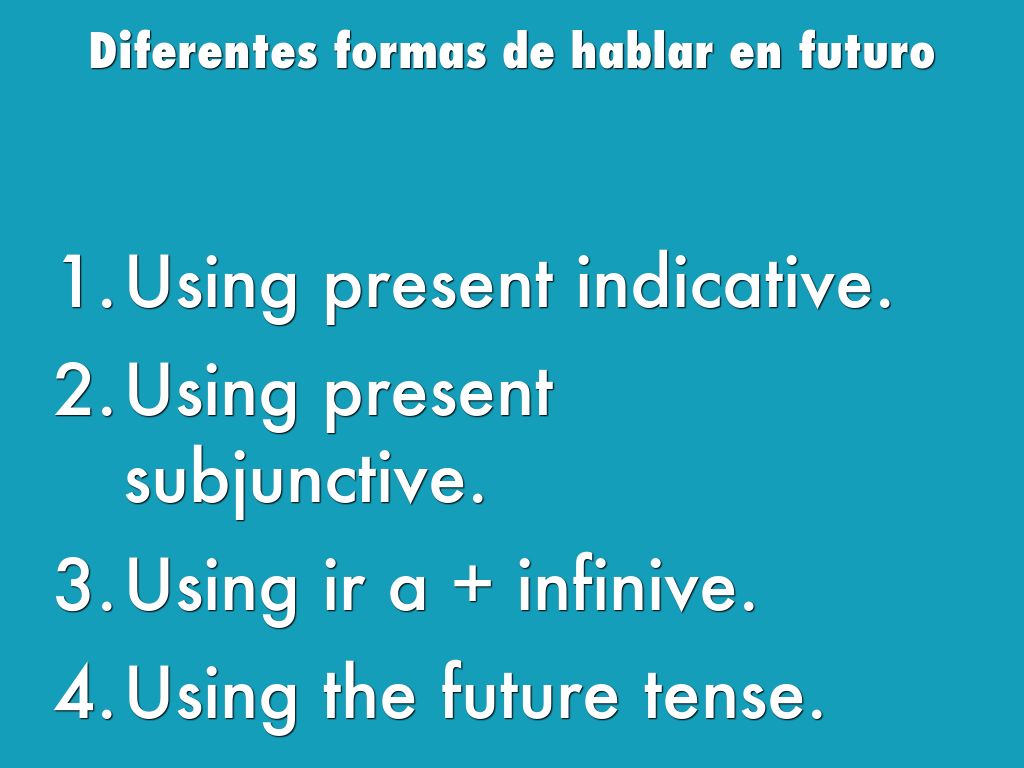 Diferentes formas de hablar en futuro

1. Using present indicative.
2. Using present subjunctive.
3. Using ir a + infinive.
4. Using the future tense.